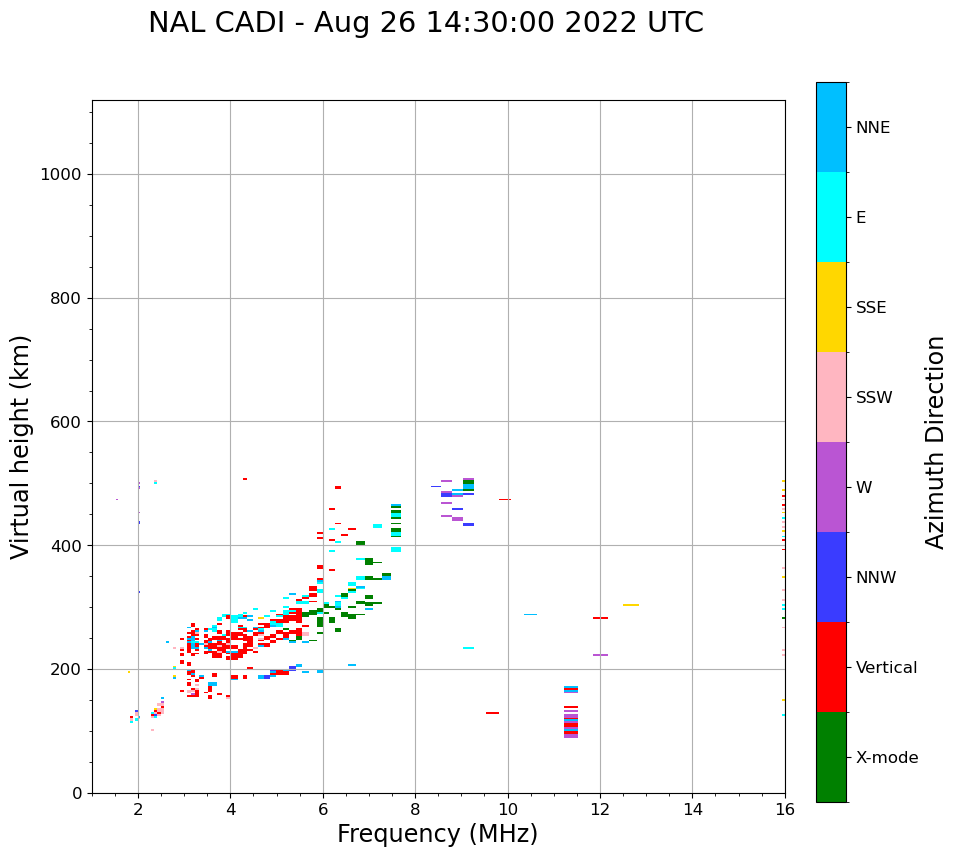 NAL CADI - Aug 26 14:30:00 2022 UTC

Virtual height (km)

1000
800
600
400
200
0

2
4
6
8
10
12
14
16

Frequency (MHz)

NNE
E
SSE
SSW
W
NNW
Vertical
X-mode

Azimuth Direction